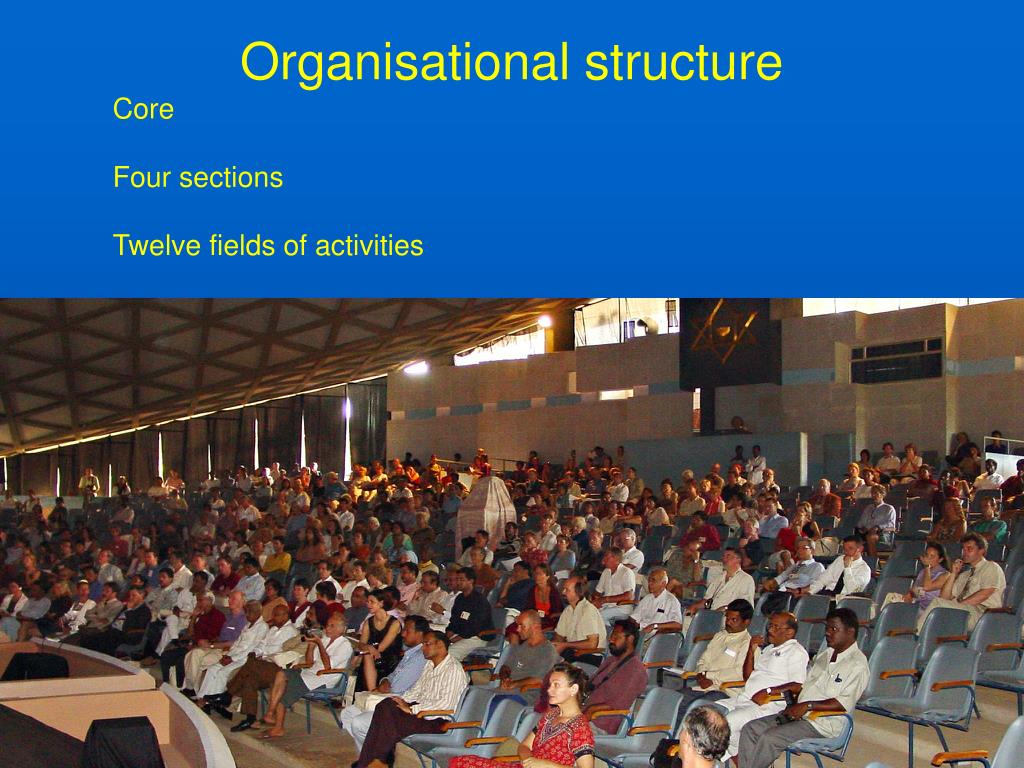 Organisational structure

Core

Four sections

Twelve fields of activities